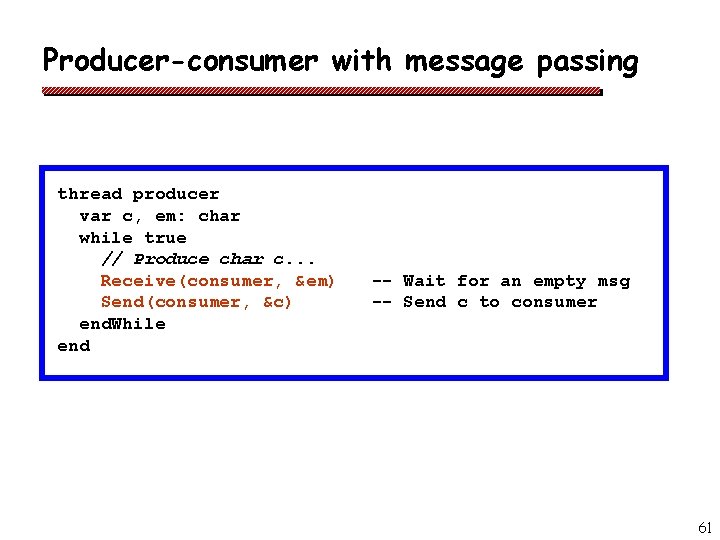 Producer-consumer with message passing

thread producer
  var c, em: char
  while true
    // Produce char c...
    Receive(consumer, &em)    -- Wait for an empty msg
    Send(consumer, &c)        -- Send c to consumer
  endWhile
end

61